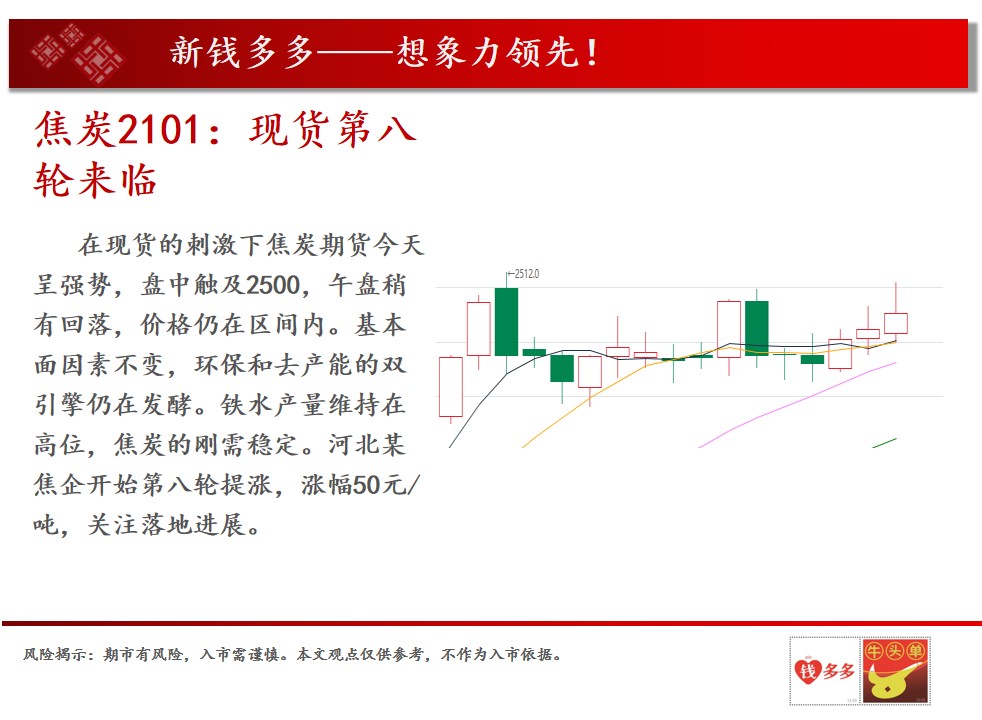 新钱多多——想象力领先！

焦炭2101：现货第八轮来临

在现货的刺激下焦炭期货今天呈强势，盘中触及2500，午盘稍有回落，价格仍在区间内。基本面因素不变，环保和去产能的双引擎仍在发酵。铁水产量维持在高位，焦炭的刚需稳定。河北某焦企开始第八轮提涨，涨幅50元/吨，关注落地进展。

2512.0

风险揭示：期市有风险，入市需谨慎。本文观点仅供参考，不作为入市依据。

钱多多

牛头单